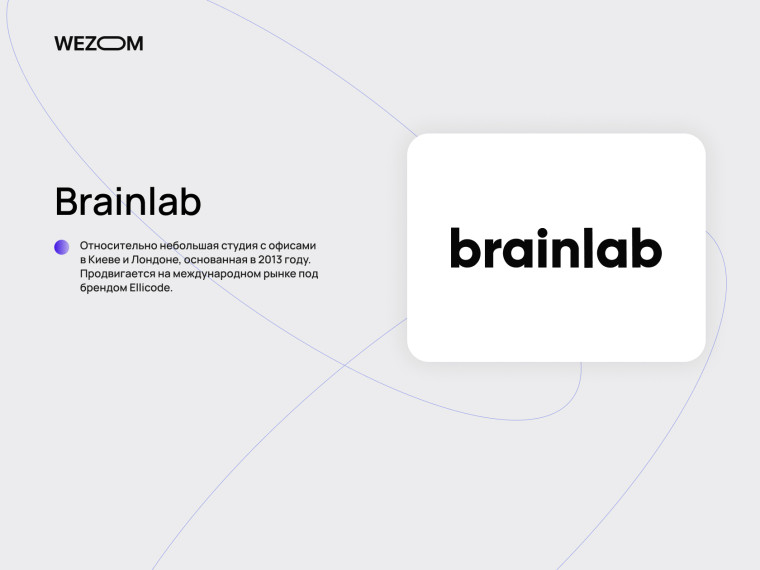 WEZOM

Brainlab

Относительно небольшая студия с офисами в Киеве и Лондоне, основанная в 2013 году. Продвигается на международном рынке под брендом Ellicode.

brainlab